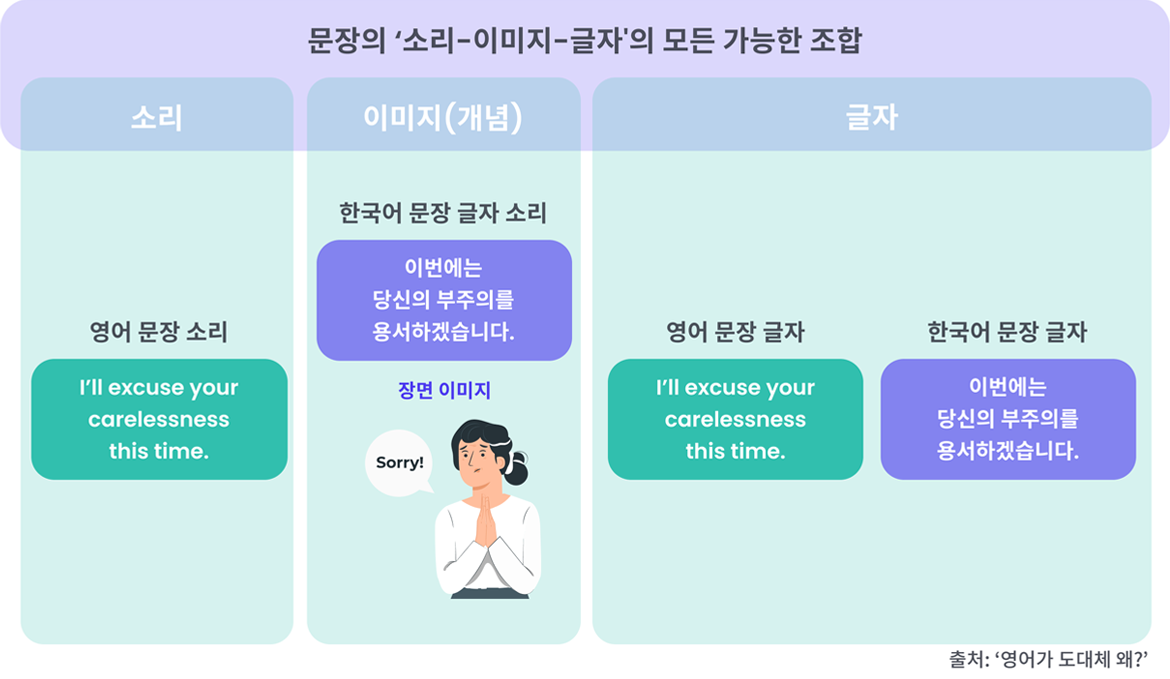 문장의 '소리-이미지-글자'의 모든 가능한 조합

소리

영어 문장 소리

I'll excuse your carelessness this time.

이미지(개념)

한국어 문장 글자 소리

이번에는 당신의 부주의를 용서하겠습니다.

장면 이미지

Sorry!

글자

영어 문장 글자

I'll excuse your carelessness this time.

한국어 문장 글자

이번에는 당신의 부주의를 용서하겠습니다.

출처: '영어가 도대체 왜?'